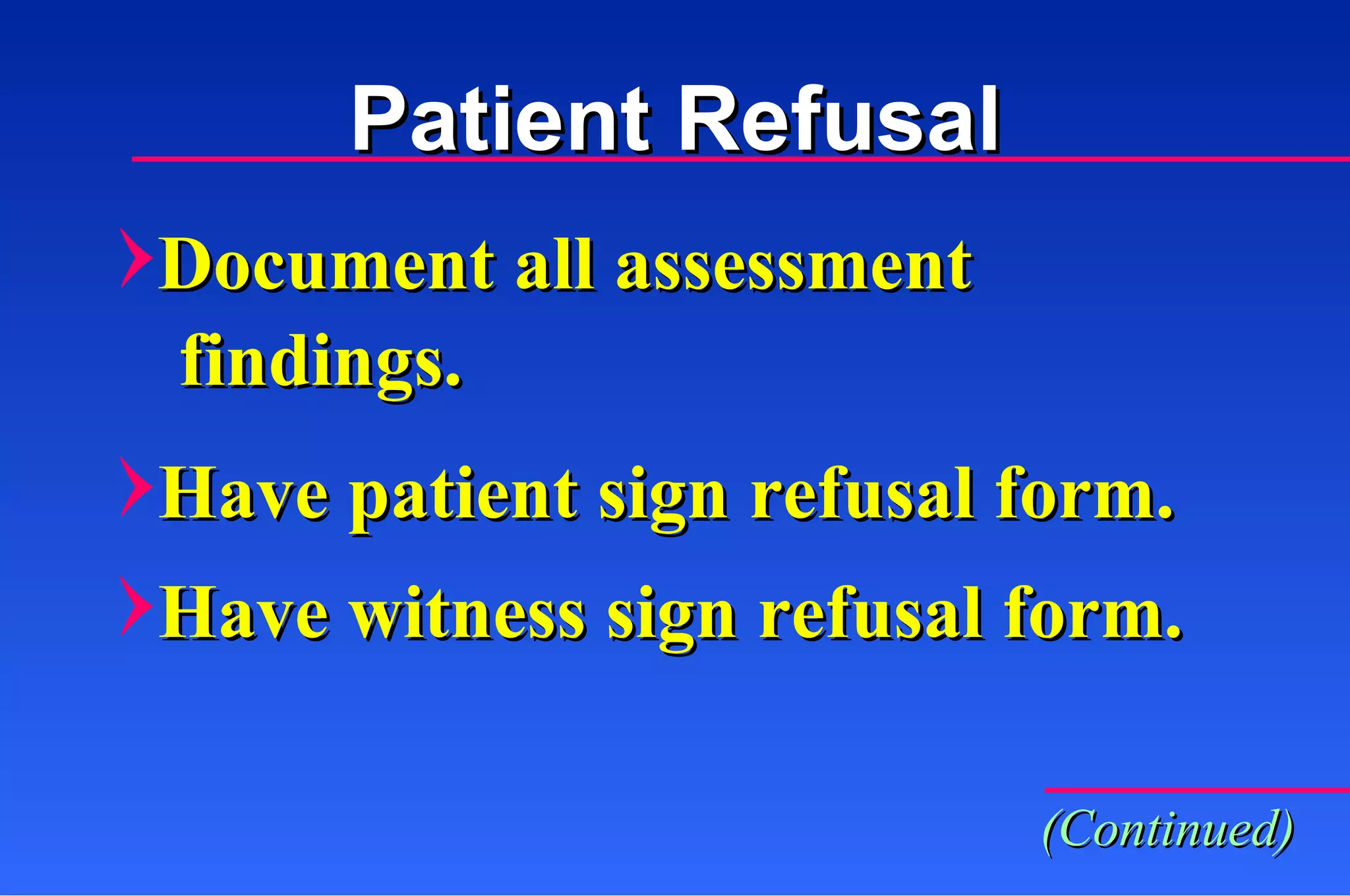 Patient Refusal

Document all assessment findings.

Have patient sign refusal form.

Have witness sign refusal form.

(Continued)